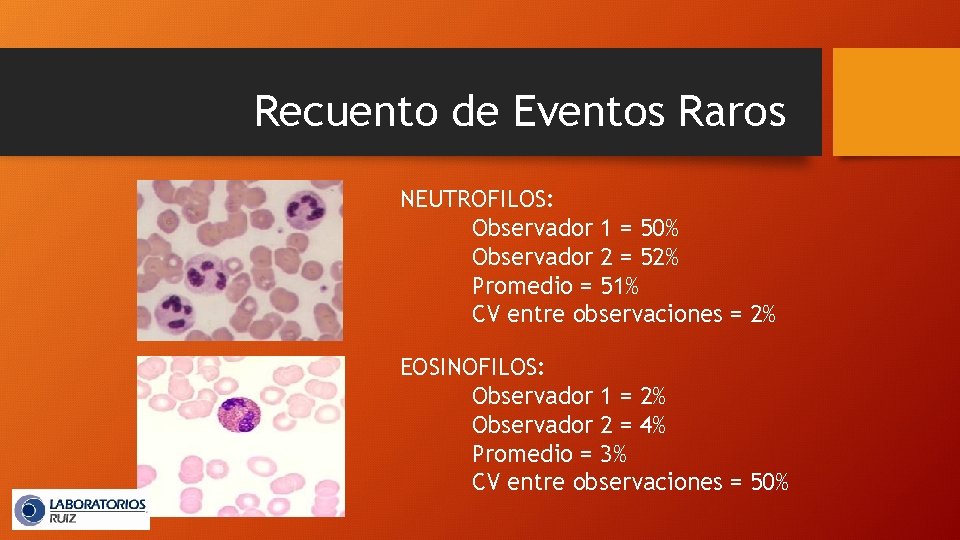 Recuento de Eventos Raros

NEUTROFILOS:
Observador 1 = 50%
Observador 2 = 52%
Promedio = 51%
CV entre observaciones = 2%

EOSINOFILOS:
Observador 1 = 2%
Observador 2 = 4%
Promedio = 3%
CV entre observaciones = 50%

LABORATORIOS RUIZ